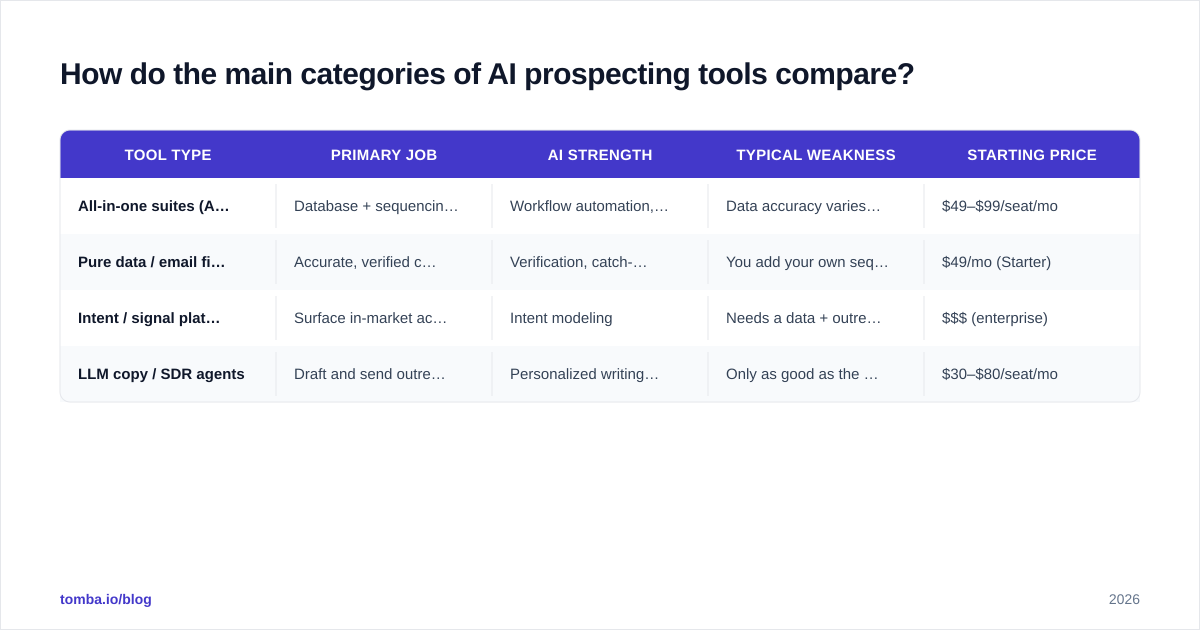 How do the main categories of AI prospecting tools compare?

| TOOL TYPE | PRIMARY JOB | AI STRENGTH | TYPICAL WEAKNESS | STARTING PRICE |
|---|---|---|---|---|
| All-in-one suites (A… | Database + sequencin… | Workflow automation,… | Data accuracy varies… | \$49–\$99/seat/mo |
| Pure data / email fi… | Accurate, verified c… | Verification, catch-… | You add your own seq… | \$49/mo (Starter) |
| Intent / signal plat… | Surface in-market ac… | Intent modeling | Needs a data + outre… | \$\$\$ (enterprise) |
| LLM copy / SDR agents | Draft and send outre… | Personalized writing… | Only as good as the … | \$30–\$80/seat/mo |

tomba.io/blog

2026